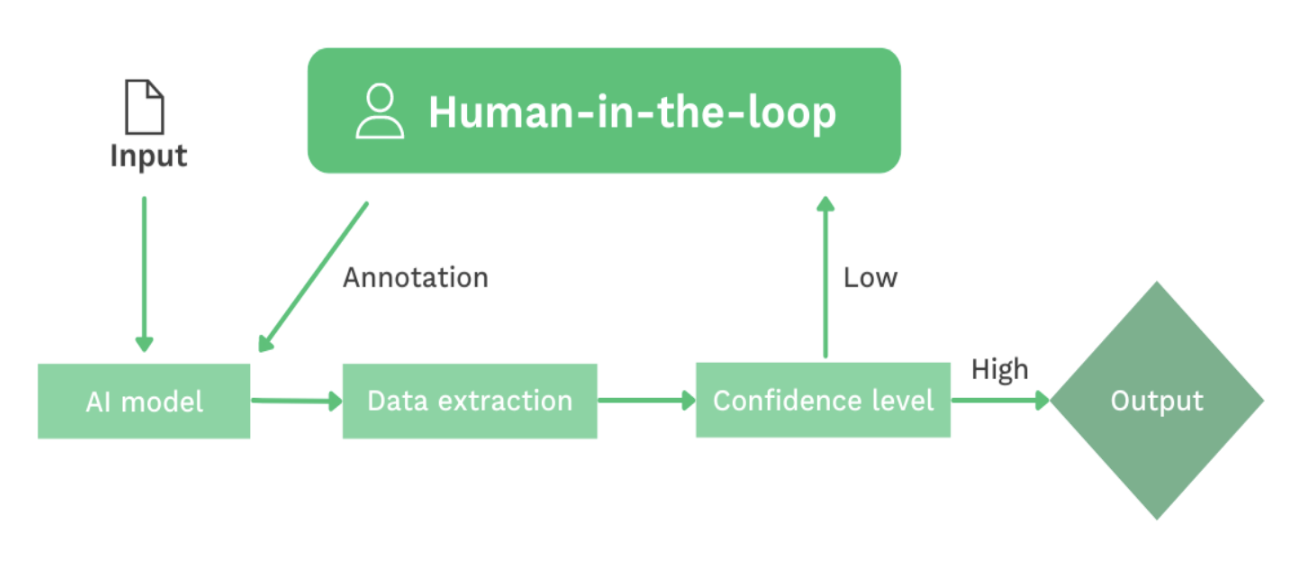 Input

Human-in-the-loop

Annotation

Low

AI model

Data extraction

Confidence level

High

Output